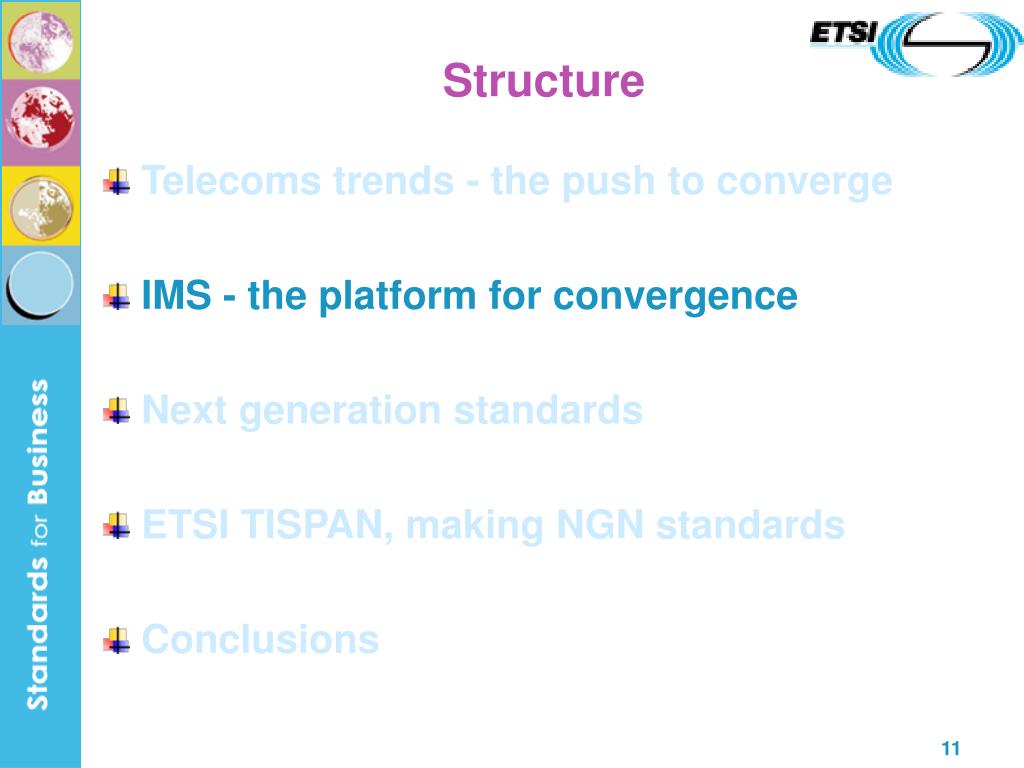 ETSI

Structure

Telecoms trends - the push to converge

IMS - the platform for convergence

Next generation standards

ETSI TISPAN, making NGN standards

Conclusions

Standards for Business

11